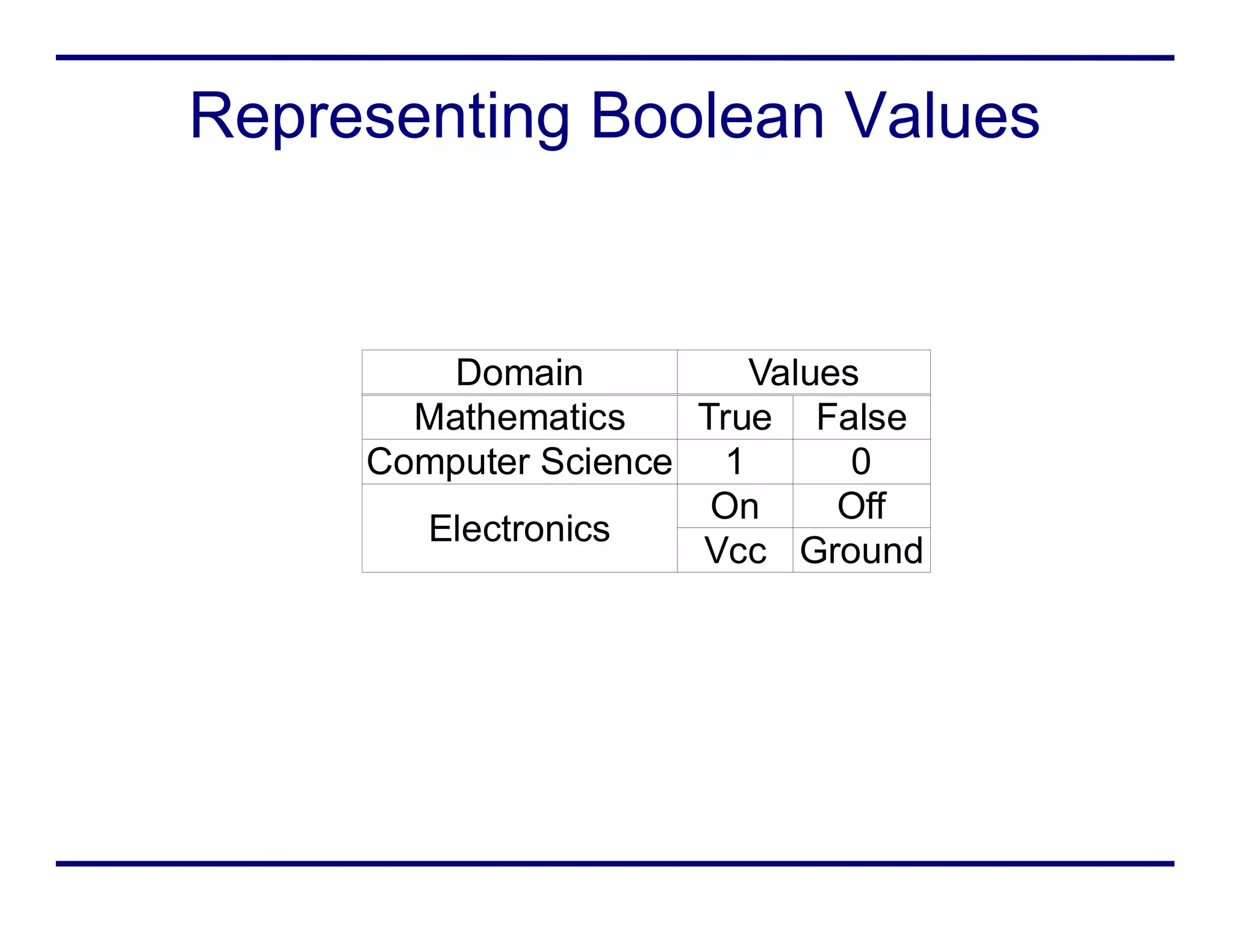 Representing Boolean Values

| Domain | Values | |
|---|---|---|
| Mathematics | True | False |
| Computer Science | 1 | 0 |
| Electronics | On | Off |
| | Vcc | Ground |